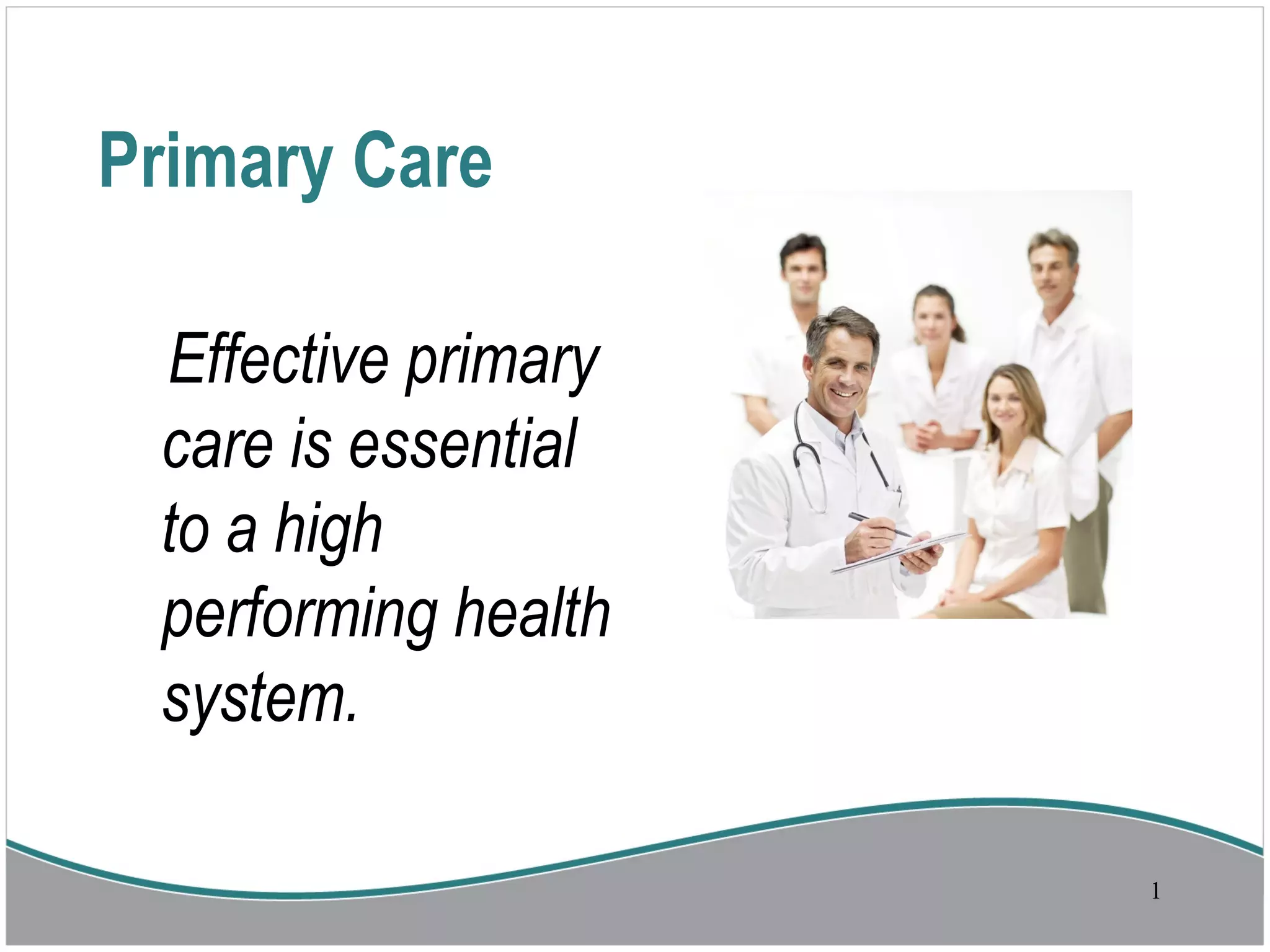 Primary Care

Effective primary care is essential to a high performing health system.

1